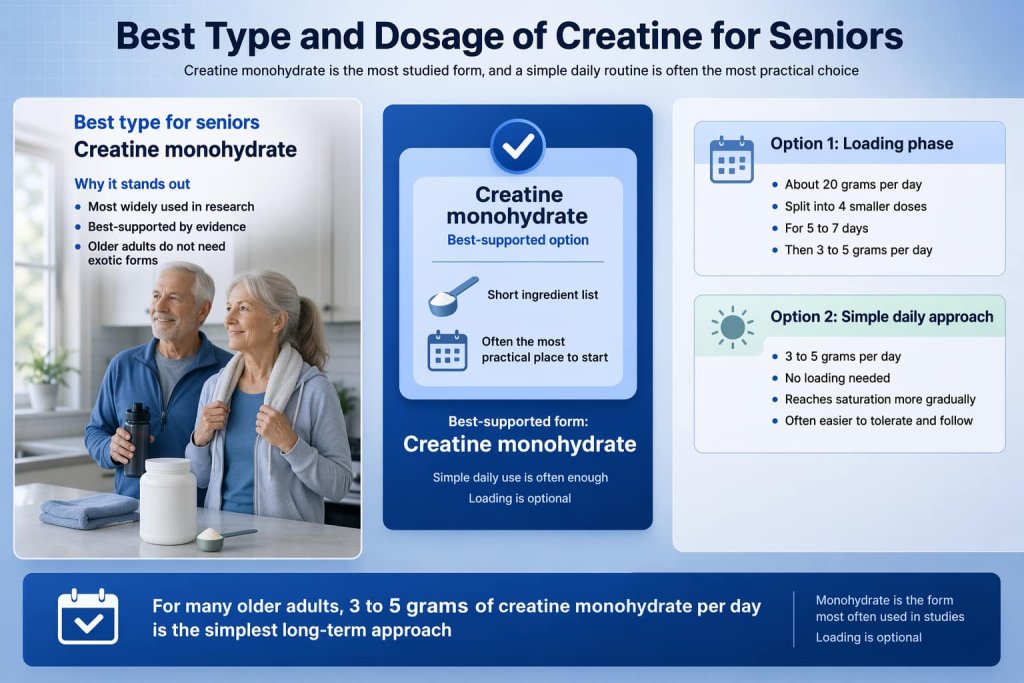 Best Type and Dosage of Creatine for Seniors

Creatine monohydrate is the most studied form, and a simple daily routine is often the most practical choice

Best type for seniors
Creatine monohydrate

Why it stands out
• Most widely used in research
• Best-supported by evidence
• Older adults do not need exotic forms

Creatine monohydrate
Best-supported option

Short ingredient list

Often the most practical place to start

Best-supported form:
Creatine monohydrate

Simple daily use is often enough
Loading is optional

Option 1: Loading phase
• About 20 grams per day
• Split into 4 smaller doses
• For 5 to 7 days
• Then 3 to 5 grams per day

Option 2: Simple daily approach
• 3 to 5 grams per day
• No loading needed
• Reaches saturation more gradually
• Often easier to tolerate and follow

For many older adults, 3 to 5 grams of creatine monohydrate per day is the simplest long-term approach

Monohydrate is the form most often used in studies
Loading is optional